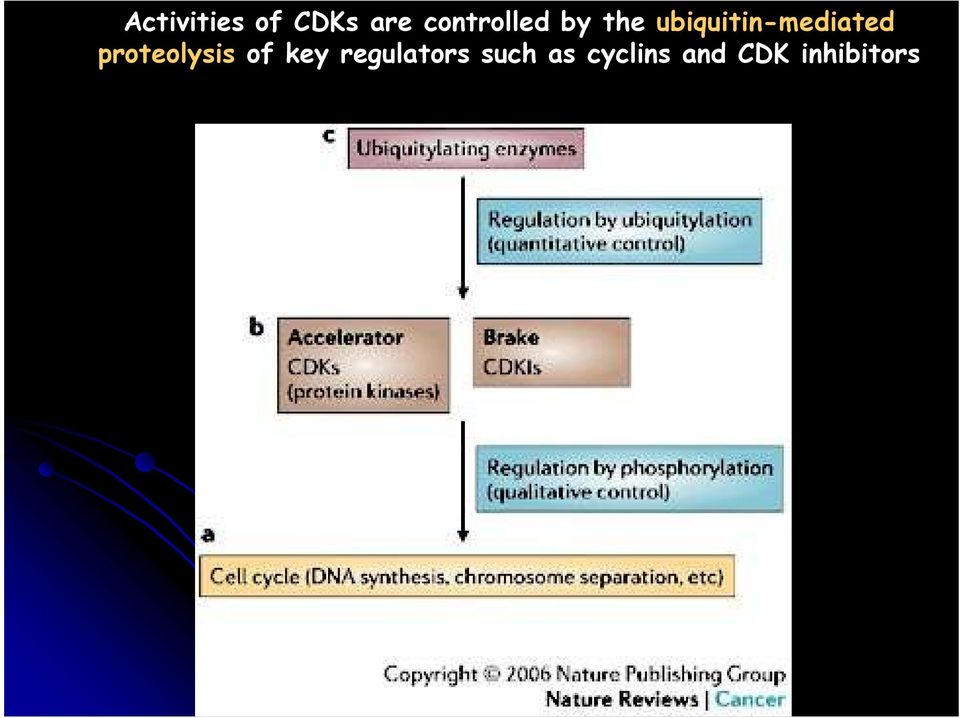 Activities of CDKs are controlled by the ubiquitin-mediated proteolysis of key regulators such as cyclins and CDK inhibitors

c Ubiquitylating enzymes

Regulation by ubiquitylation (quantitative control)

b Accelerator CDKs (protein kinases)

Brake CDKIs

Regulation by phosphorylation (qualitative control)

a Cell cycle (DNA synthesis, chromosome separation, etc)

Copyright © 2006 Nature Publishing Group
Nature Reviews | Cancer